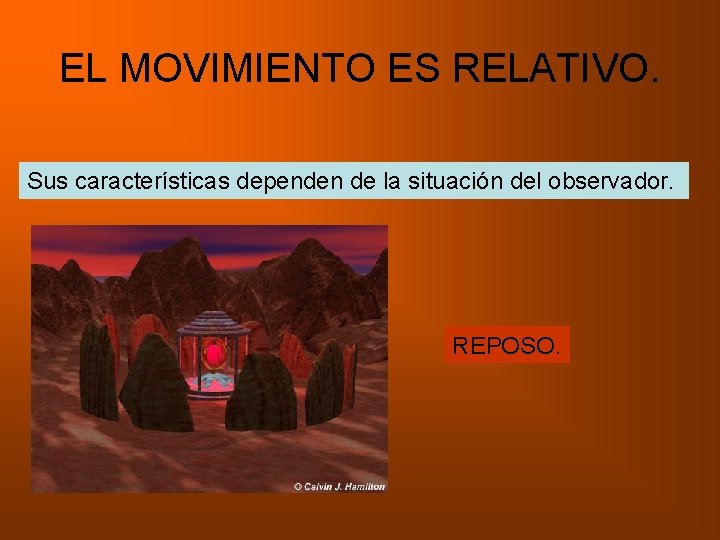 EL MOVIMIENTO ES RELATIVO.

Sus características dependen de la situación del observador.

© Calvin J. Hamilton

REPOSO.